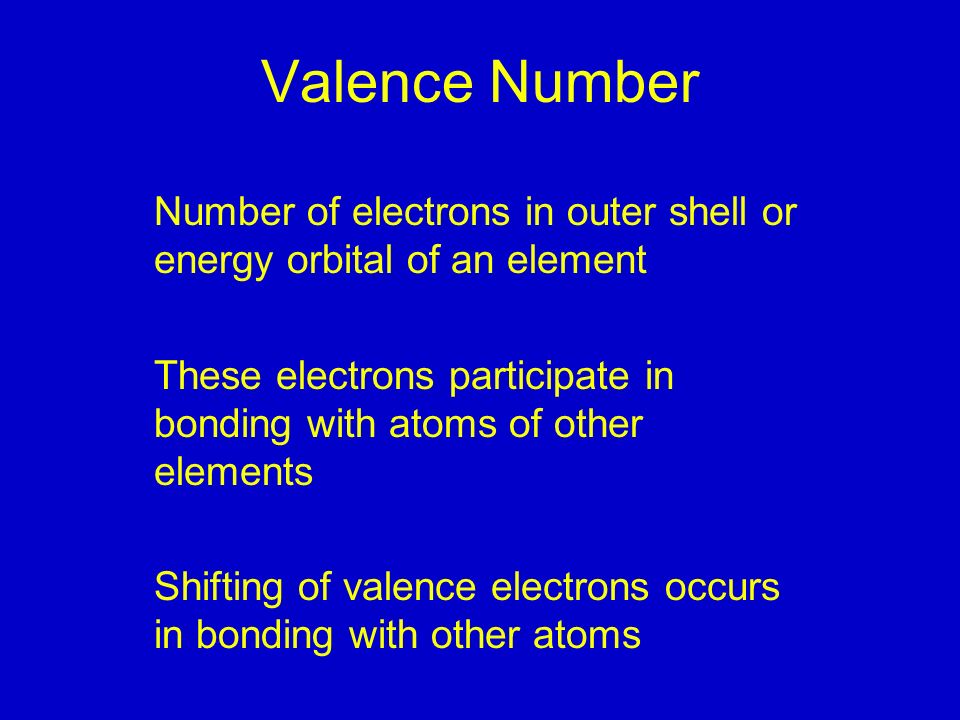 Valence Number

Number of electrons in outer shell or energy orbital of an element

These electrons participate in bonding with atoms of other elements

Shifting of valence electrons occurs in bonding with other atoms